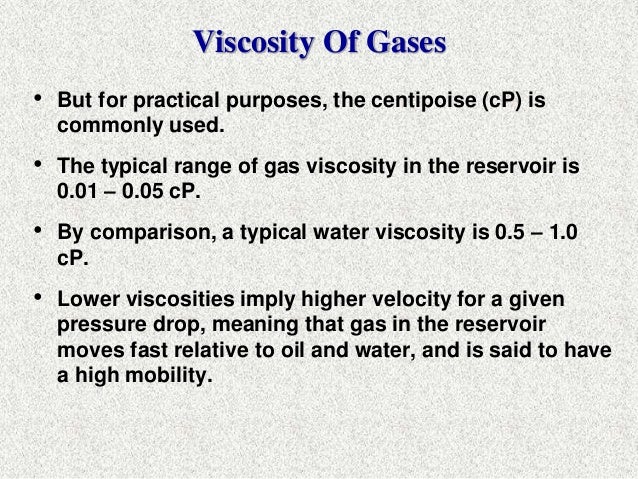 Viscosity Of Gases

• But for practical purposes, the centipoise (cP) is commonly used.

• The typical range of gas viscosity in the reservoir is 0.01 – 0.05 cP.

• By comparison, a typical water viscosity is 0.5 – 1.0 cP.

• Lower viscosities imply higher velocity for a given pressure drop, meaning that gas in the reservoir moves fast relative to oil and water, and is said to have a high mobility.